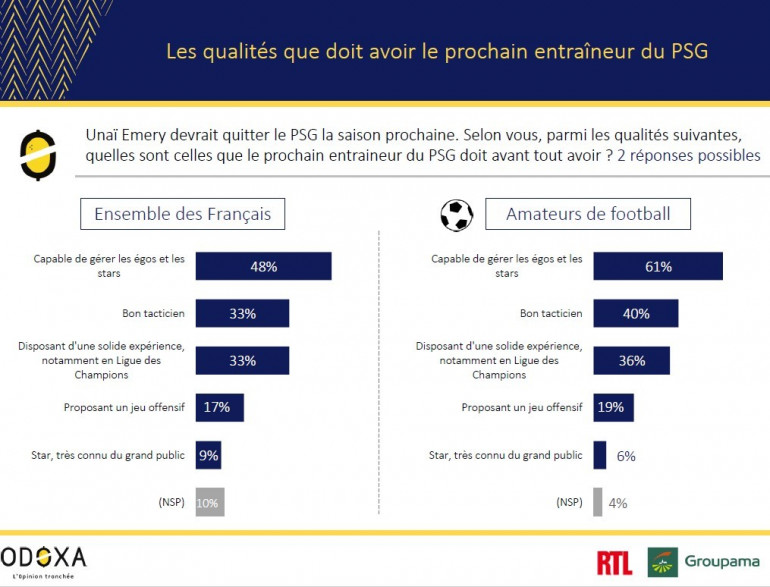 Les qualités que doit avoir le prochain entraîneur du PSG

Unaï Emery devrait quitter le PSG la saison prochaine. Selon vous, parmi les qualités suivantes, quelles sont celles que le prochain entraineur du PSG doit avant tout avoir ? 2 réponses possibles

Ensemble des Français

Capable de gérer les égos et les stars 48%
Bon tacticien 33%
Disposant d'une solide expérience, notamment en Ligue des Champions 33%
Proposant un jeu offensif 17%
Star, très connu du grand public 9%
(NSP) 10%

Amateurs de football

Capable de gérer les égos et les stars 61%
Bon tacticien 40%
Disposant d'une solide expérience, notamment en Ligue des Champions 36%
Proposant un jeu offensif 19%
Star, très connu du grand public 6%
(NSP) 4%

ODOXA
L'Opinion tranchée

RTL Groupama